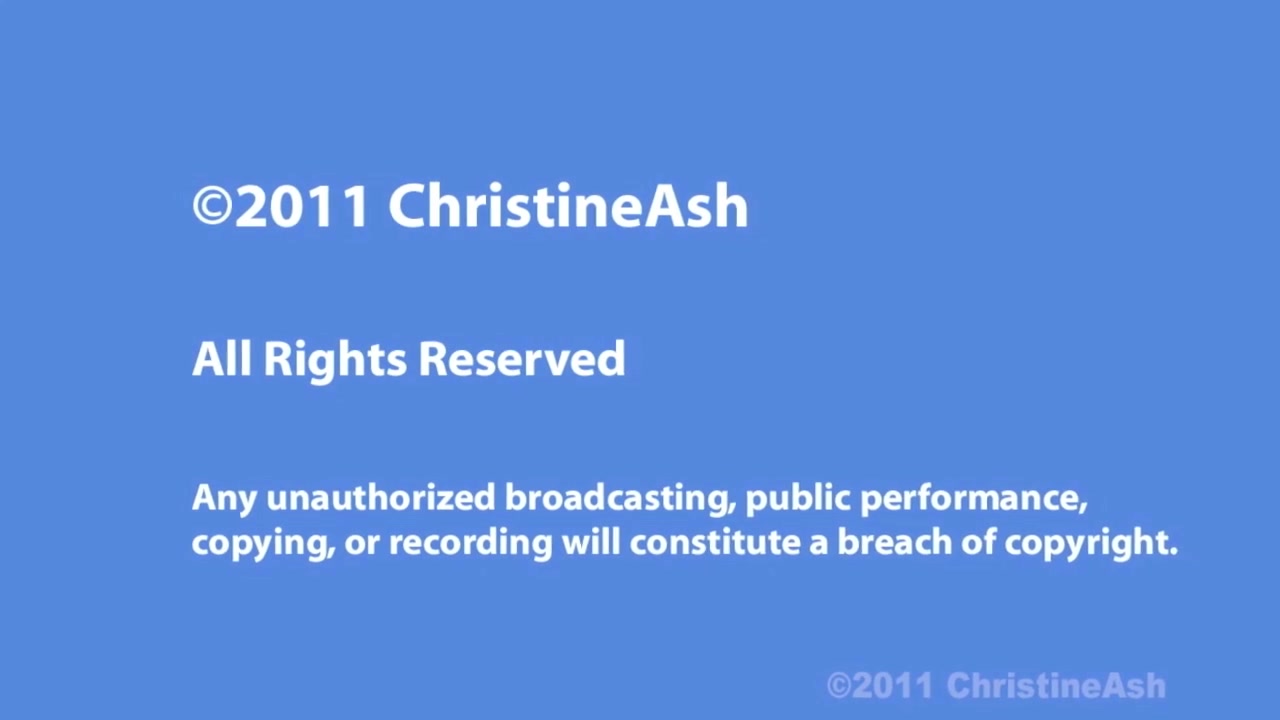 ©2011 ChristineAsh

All Rights Reserved

Any unauthorized broadcasting, public performance, copying, or recording will constitute a breach of copyright.

©2011 ChristineAsh